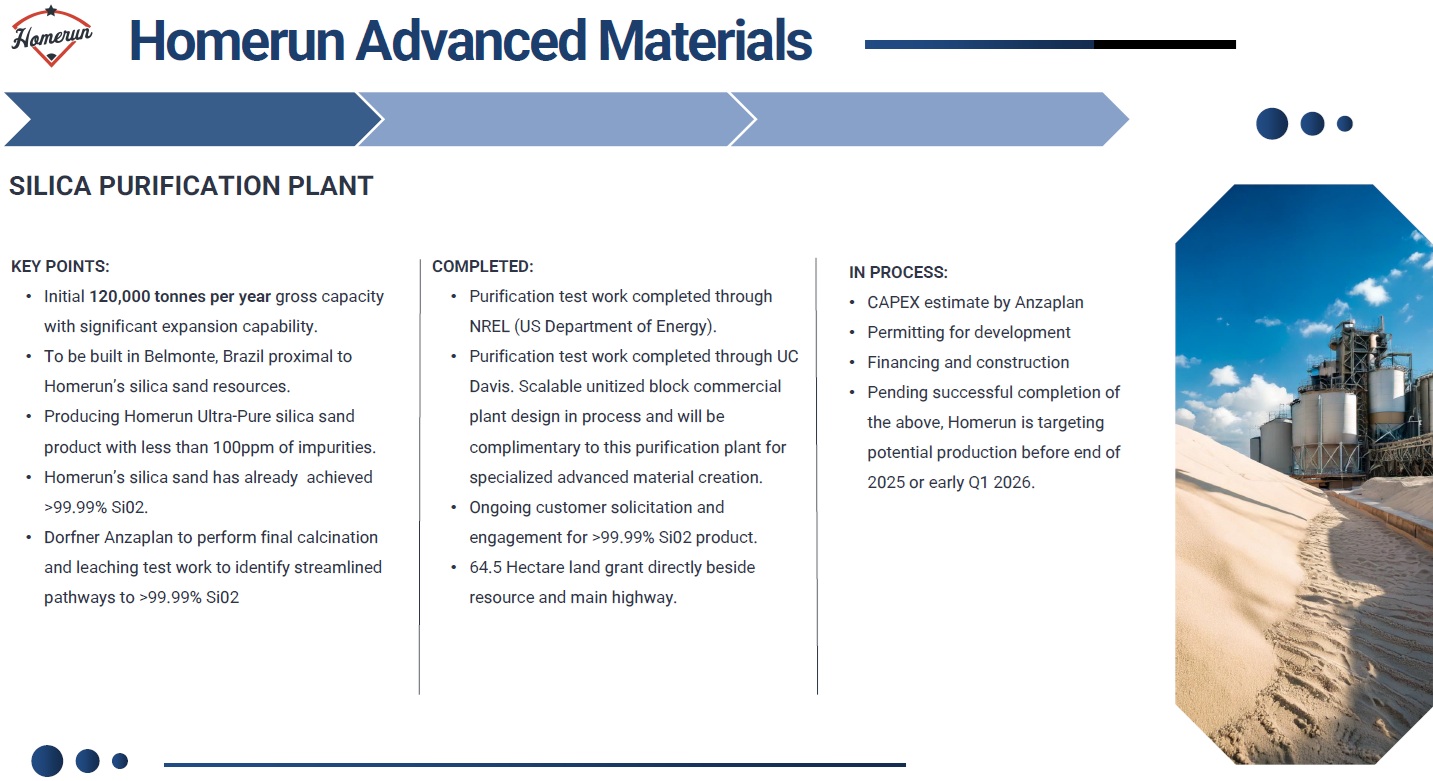 Homerun

Homerun Advanced Materials

SILICA PURIFICATION PLANT

KEY POINTS:
• Initial 120,000 tonnes per year gross capacity with significant expansion capability.
• To be built in Belmonte, Brazil proximal to Homerun's silica sand resources.
• Producing Homerun Ultra-Pure silica sand product with less than 100ppm of impurities.
• Homerun's silica sand has already achieved >99.99% Si02.
• Dorfner Anzaplan to perform final calcination and leaching test work to identify streamlined pathways to >99.99% Si02

COMPLETED:
• Purification test work completed through NREL (US Department of Energy).
• Purification test work completed through UC Davis. Scalable unitized block commercial plant design in process and will be complimentary to this purification plant for specialized advanced material creation.
• Ongoing customer solicitation and engagement for >99.99% Si02 product.
• 64.5 Hectare land grant directly beside resource and main highway.

IN PROCESS:
• CAPEX estimate by Anzaplan
• Permitting for development
• Financing and construction
• Pending successful completion of the above, Homerun is targeting potential production before end of 2025 or early Q1 2026.